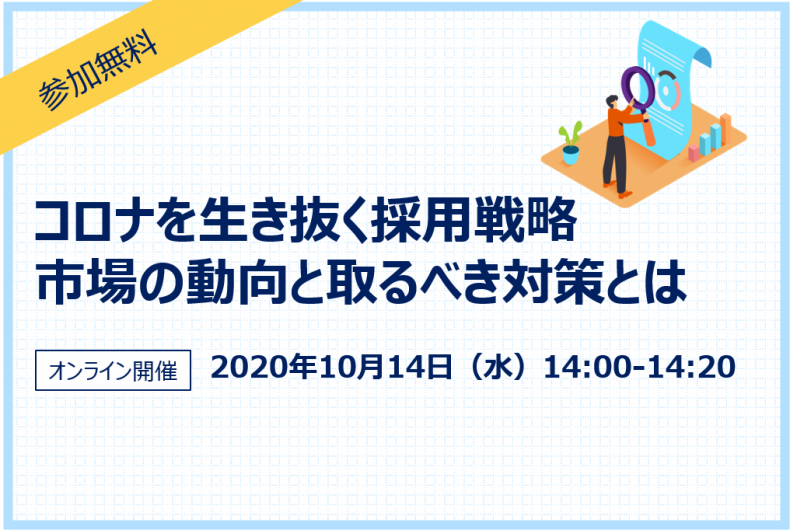 参加無料

コロナを生き抜く採用戦略
市場の動向と取るべき対策とは

オンライン開催

2020年10月14日（水）14:00-14:20